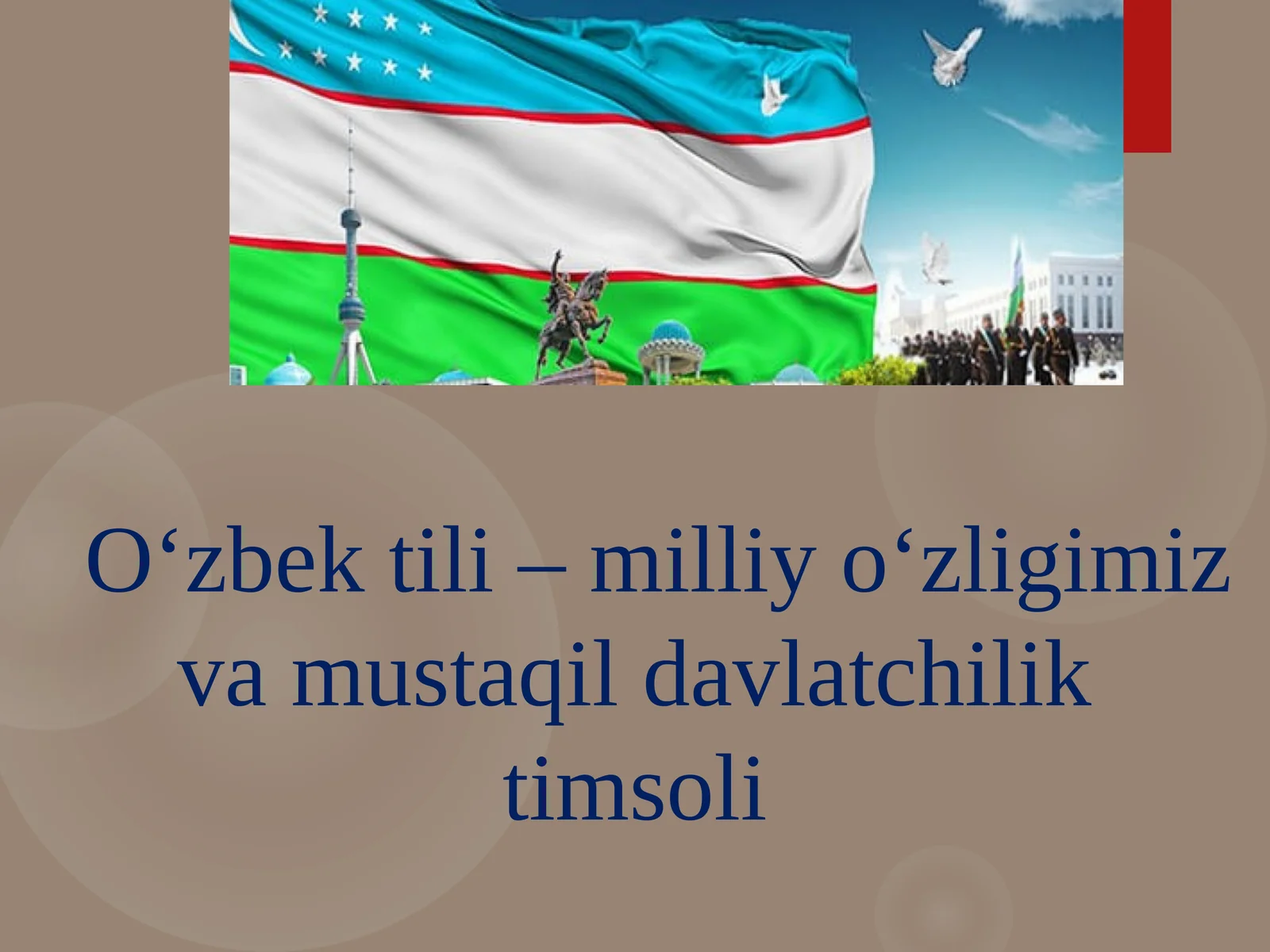 O‘zbek tili – milliy o‘zligimiz va mustaqil davlatchilik timsoli